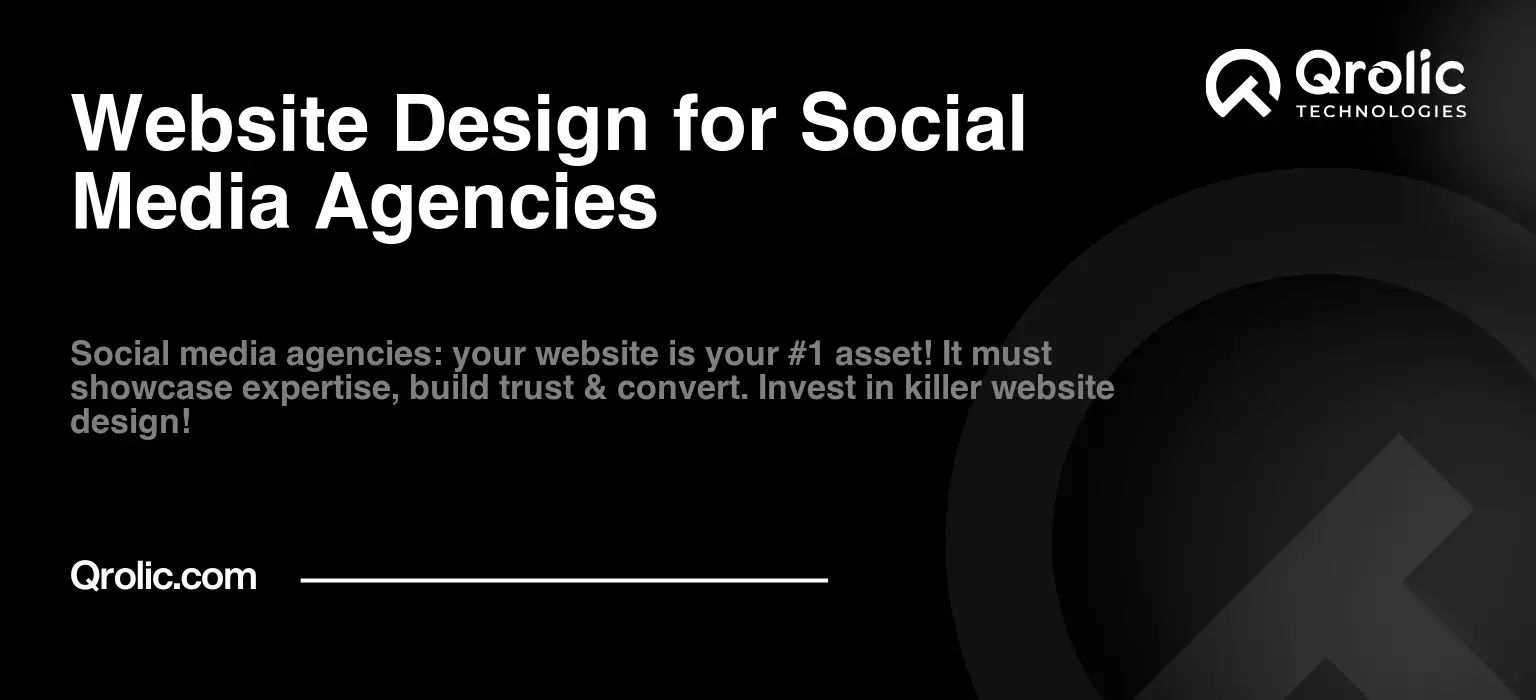 Website Design for Social Media Agencies

Qrolic
TECHNOLOGIES

Social media agencies: your website is your #1 asset! It must showcase expertise, build trust & convert. Invest in killer website design!

Qrolic.com